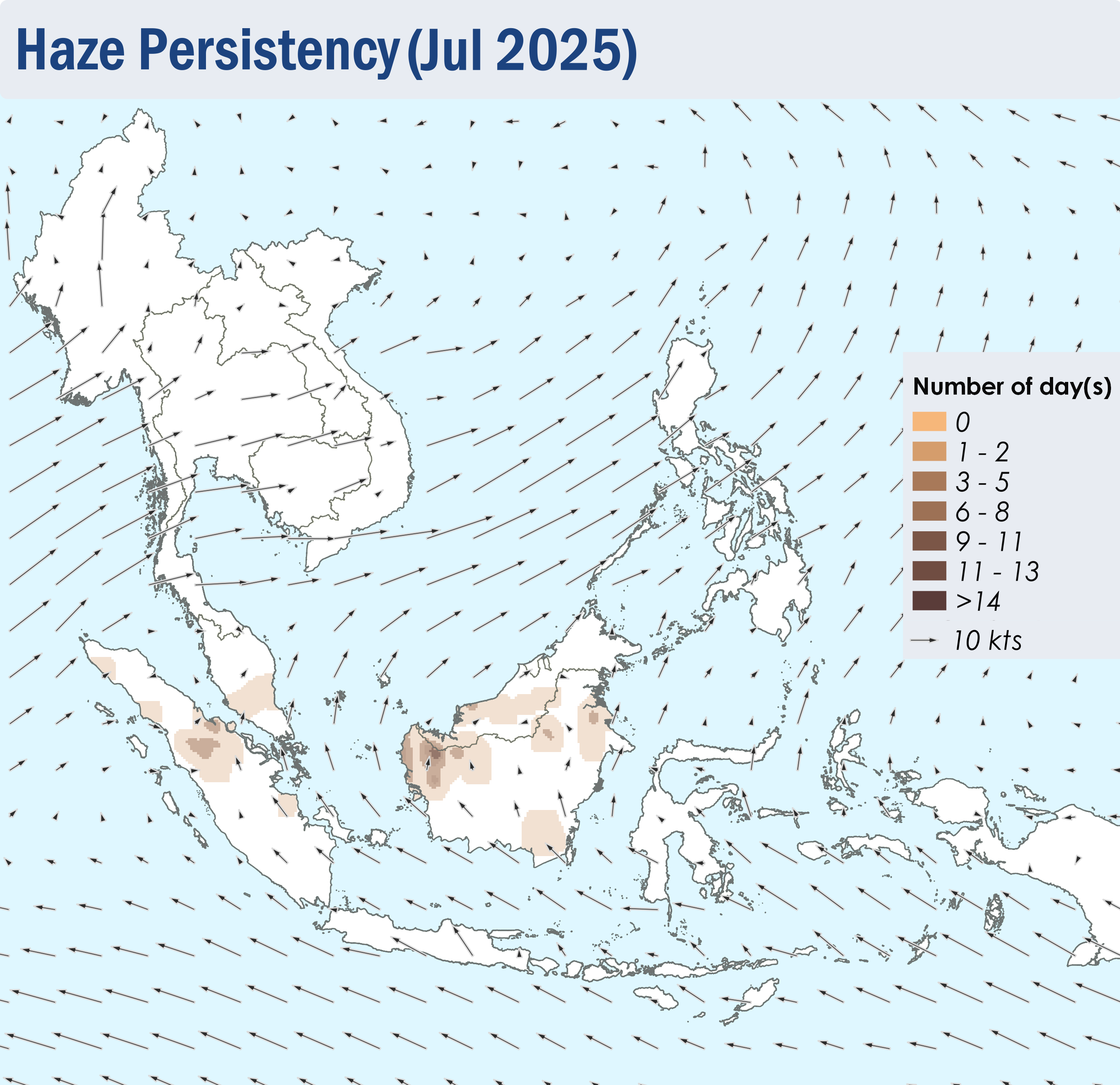 Haze Persistency (Jul 2025)

Number of day(s)
0
1 - 2
3 - 5
6 - 8
9 - 11
11 - 13
>14
10 kts